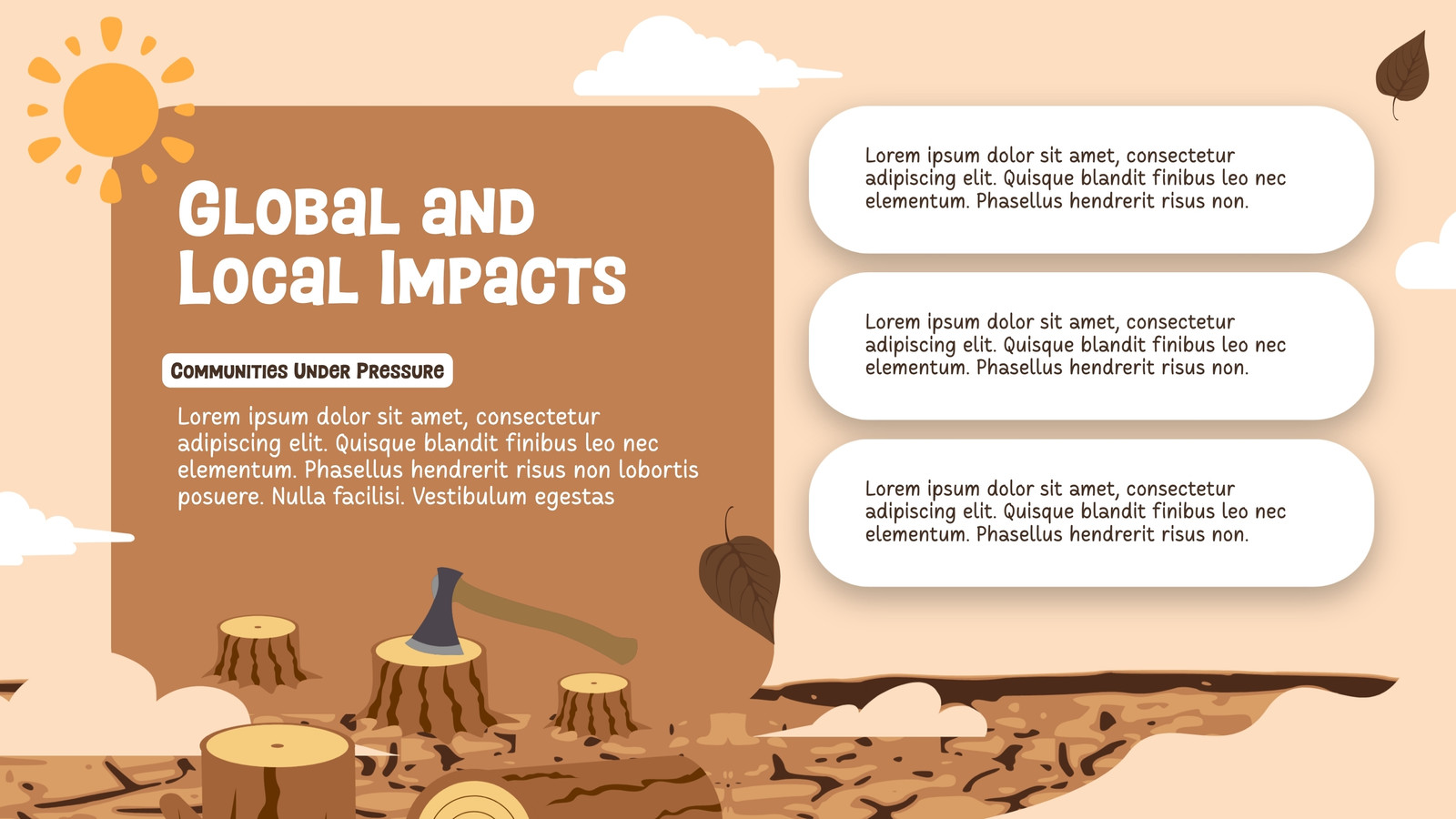 Global and Local Impacts

Communities Under Pressure

Lorem ipsum dolor sit amet, consectetur adipiscing elit. Quisque blandit finibus leo nec elementum. Phasellus hendrerit risus non lobortis posuere. Nulla facilisi. Vestibulum egestas

Lorem ipsum dolor sit amet, consectetur adipiscing elit. Quisque blandit finibus leo nec elementum. Phasellus hendrerit risus non.

Lorem ipsum dolor sit amet, consectetur adipiscing elit. Quisque blandit finibus leo nec elementum. Phasellus hendrerit risus non.

Lorem ipsum dolor sit amet, consectetur adipiscing elit. Quisque blandit finibus leo nec elementum. Phasellus hendrerit risus non.